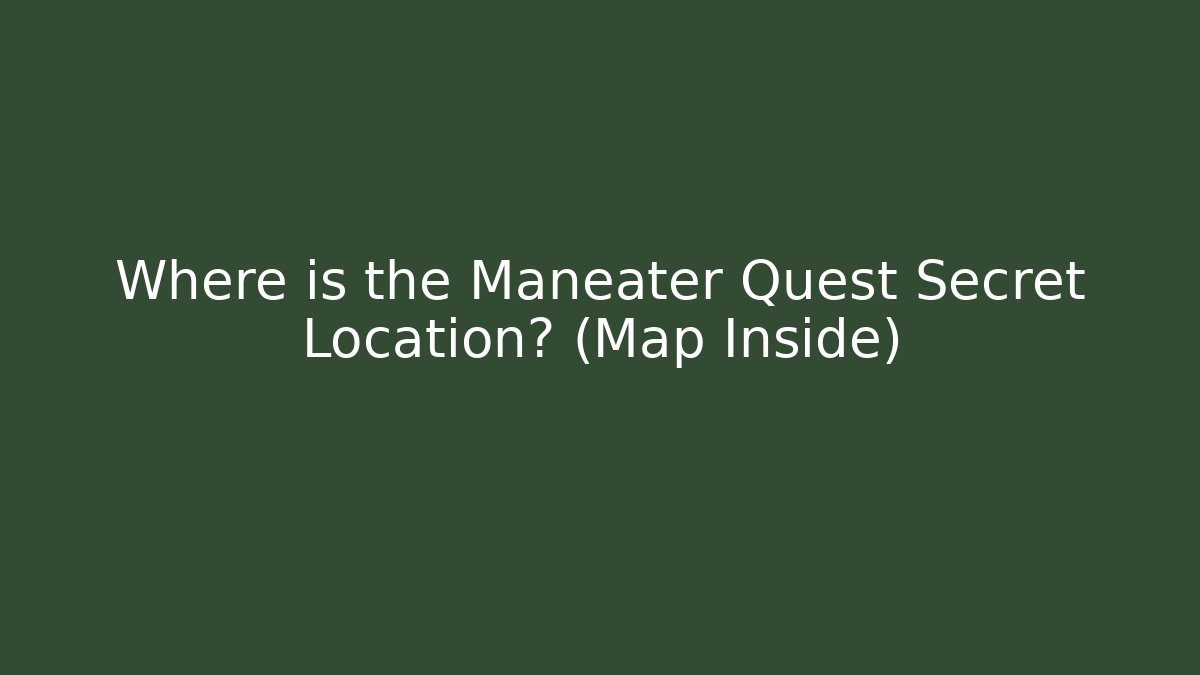 Where is the Maneater Quest Secret Location? (Map Inside)